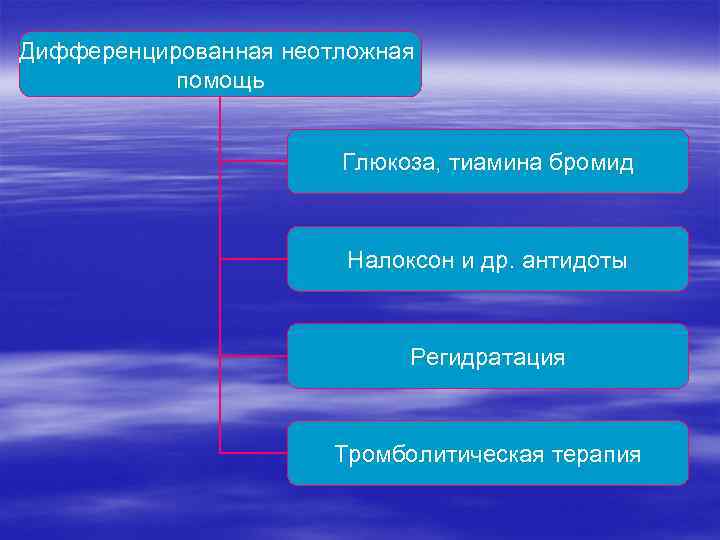 Дифференцированная неотложная помощь

Глюкоза, тиамина бромид

Налоксон и др. антидоты

Регидратация

Тромболитическая терапия